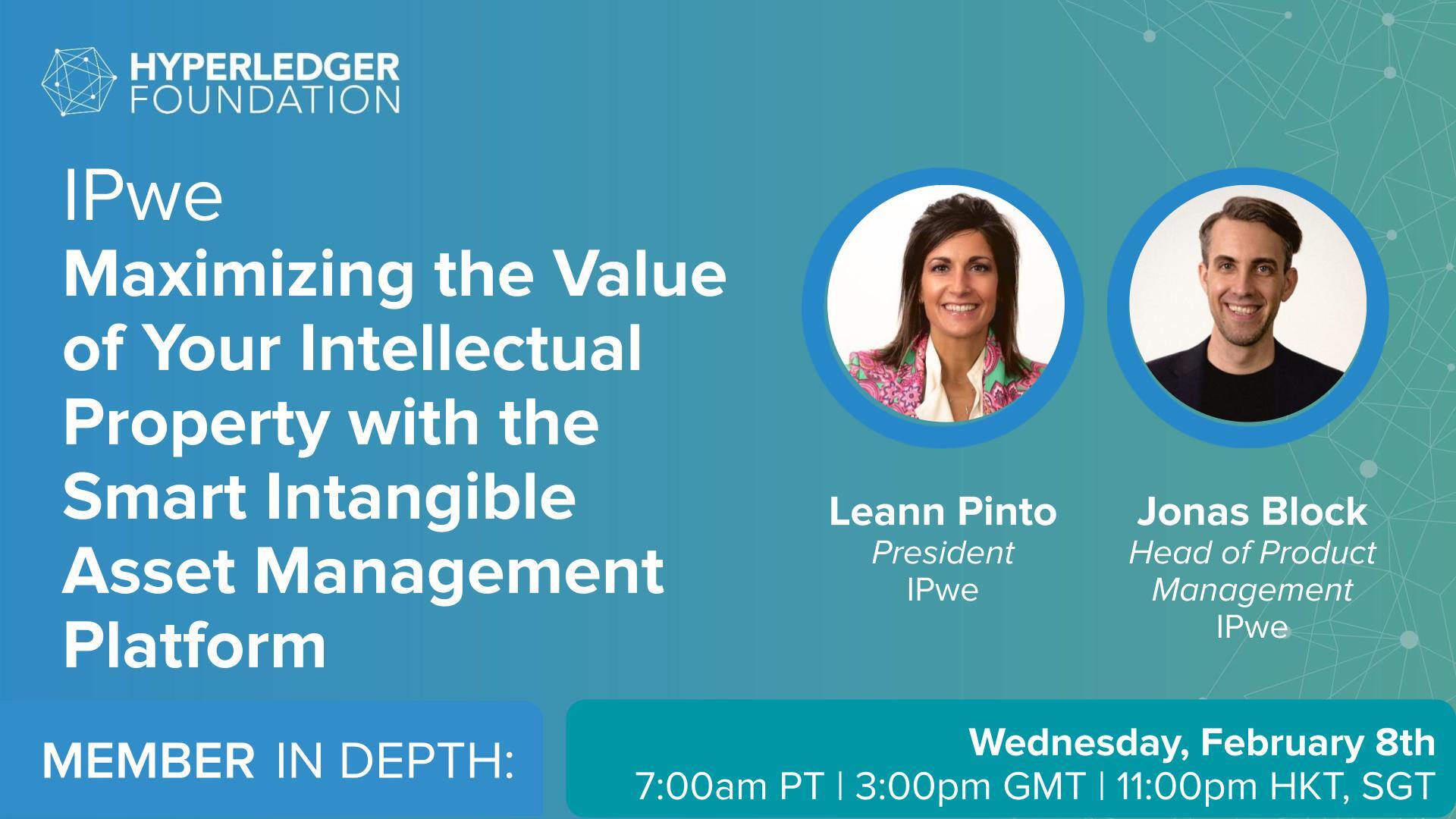 HYPERLEDGER FOUNDATION

IPwe
Maximizing the Value of Your Intellectual Property with the Smart Intangible Asset Management Platform

Leann Pinto
President
IPwe

Jonas Block
Head of Product Management
IPwe

MEMBER IN DEPTH:

Wednesday, February 8th
7:00am PT | 3:00pm GMT | 11:00pm HKT, SGT